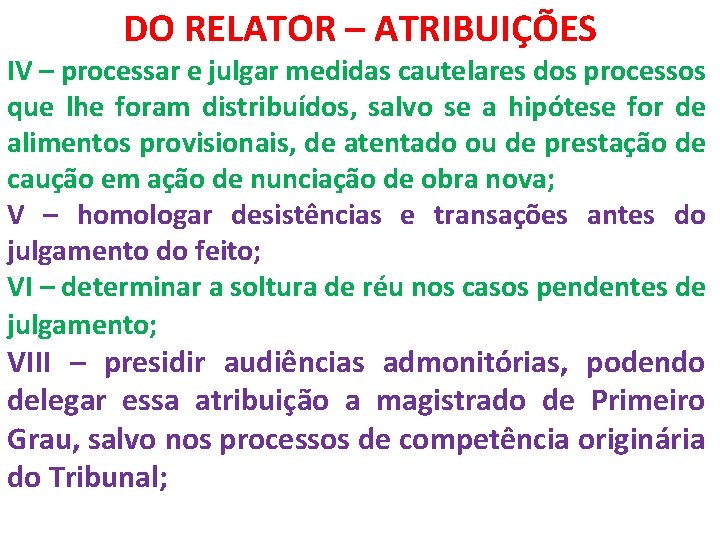 DO RELATOR – ATRIBUIÇÕES

IV – processar e julgar medidas cautelares dos processos que lhe foram distribuídos, salvo se a hipótese for de alimentos provisionais, de atentado ou de prestação de caução em ação de nunciação de obra nova;

V – homologar desistências e transações antes do julgamento do feito;

VI – determinar a soltura de réu nos casos pendentes de julgamento;

VIII – presidir audiências admonitórias, podendo delegar essa atribuição a magistrado de Primeiro Grau, salvo nos processos de competência originária do Tribunal;